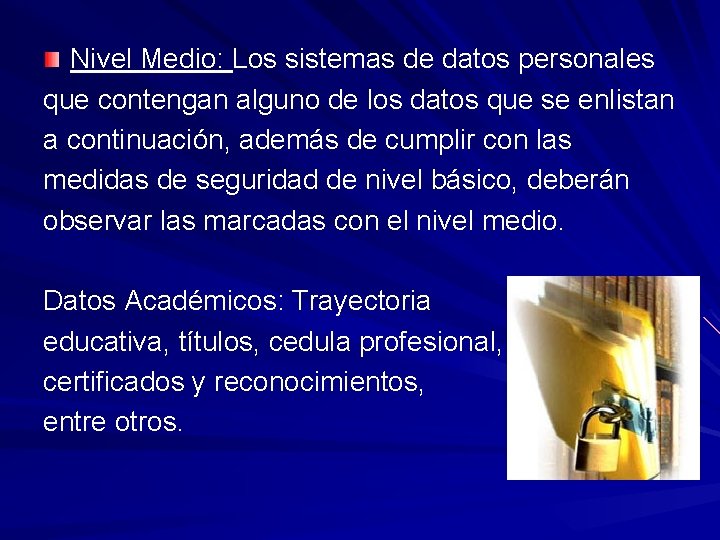 Nivel Medio: Los sistemas de datos personales que contengan alguno de los datos que se enlistan a continuación, además de cumplir con las medidas de seguridad de nivel básico, deberán observar las marcadas con el nivel medio.

Datos Académicos: Trayectoria educativa, títulos, cedula profesional, certificados y reconocimientos, entre otros.